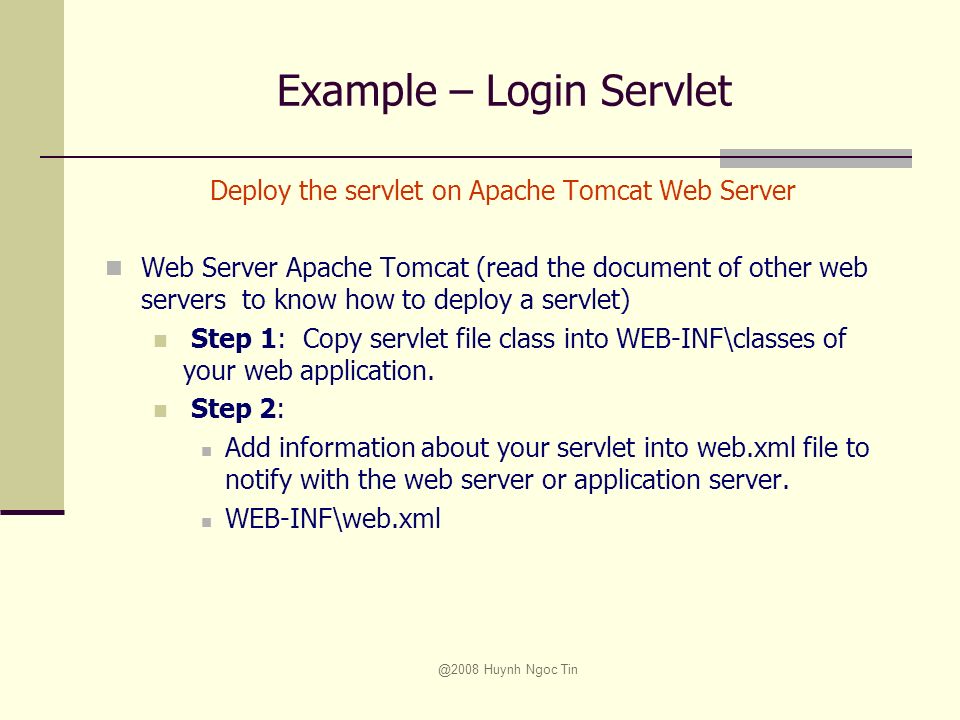 Example – Login Servlet

Deploy the servlet on Apache Tomcat Web Server

Web Server Apache Tomcat (read the document of other web servers to know how to deploy a servlet)

Step 1: Copy servlet file class into WEB-INF\classes of your web application.

Step 2:

Add information about your servlet into web.xml file to notify with the web server or application server.

WEB-INF\web.xml

@2008 Huynh Ngoc Tin